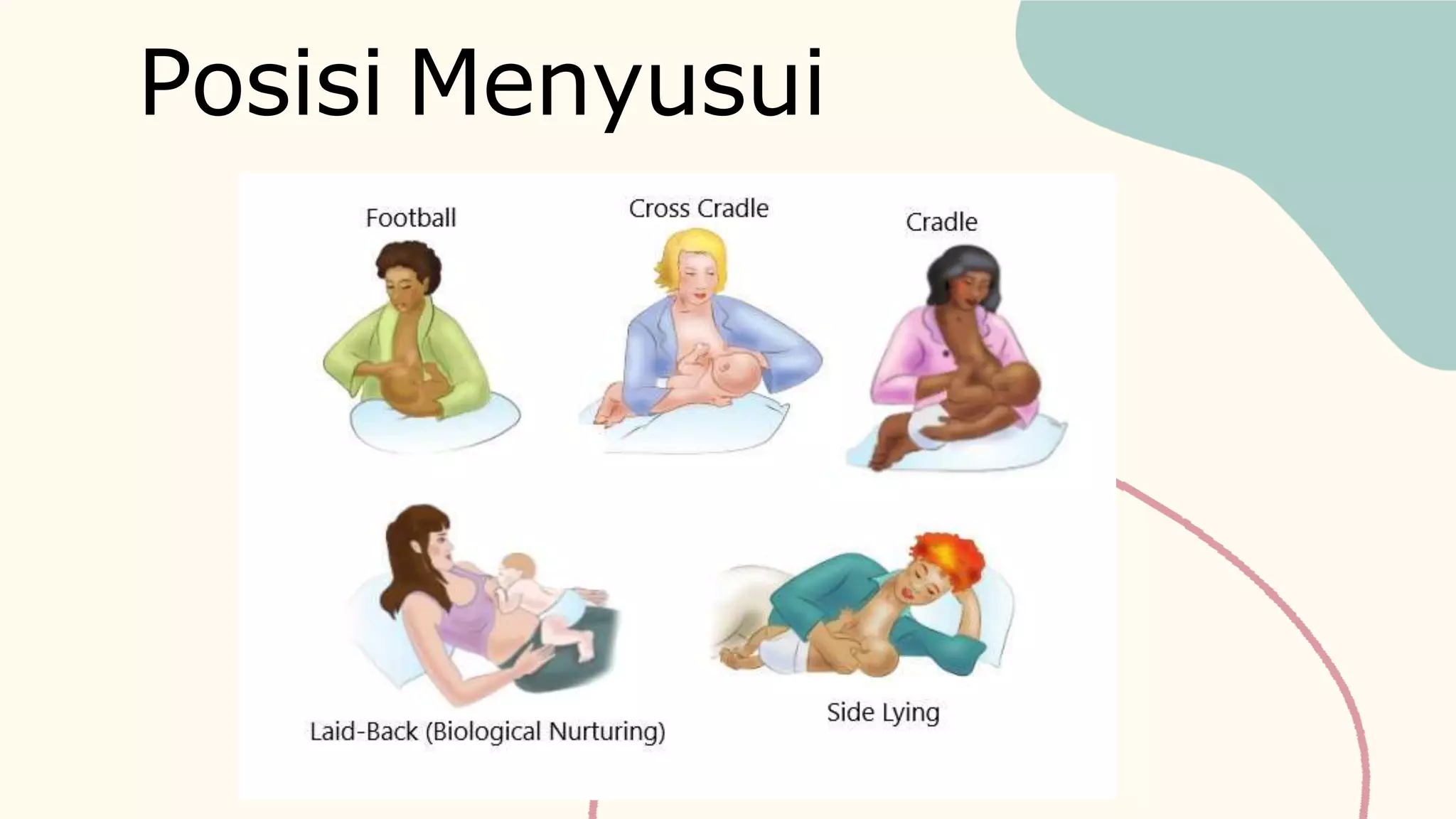 Posisi Menyusui

Football

Cross Cradle

Cradle

Laid-Back (Biological Nurturing)

Side Lying